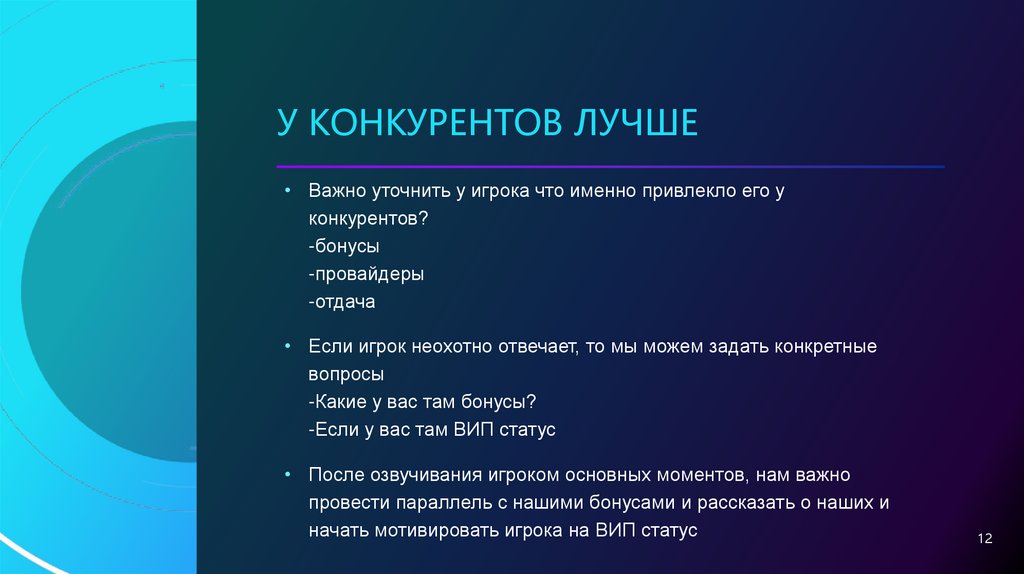 У КОНКУРЕНТОВ ЛУЧШЕ

• Важно уточнить у игрока что именно привлекло его у конкурентов?
-бонусы
-провайдеры
-отдача

• Если игрок неохотно отвечает, то мы можем задать конкретные вопросы
-Какие у вас там бонусы?
-Если у вас там ВИП статус

• После озвучивания игроком основных моментов, нам важно провести параллель с нашими бонусами и рассказать о наших и начать мотивировать игрока на ВИП статус

12